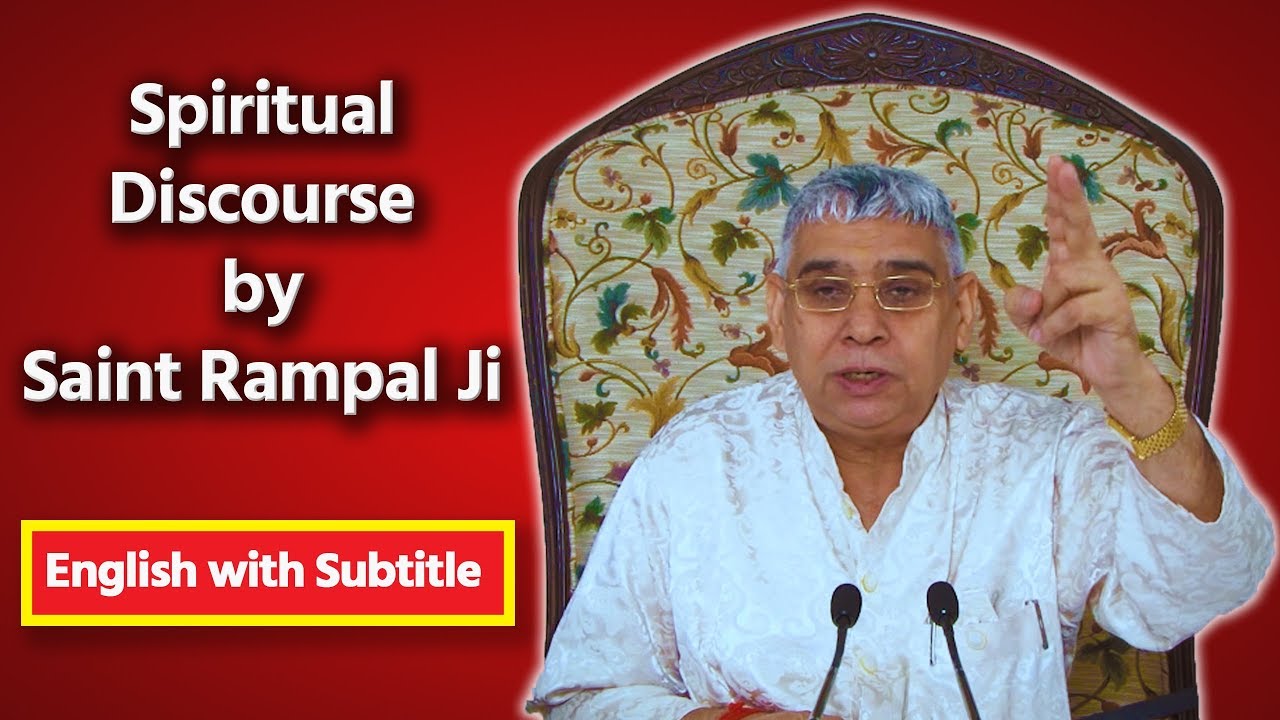 Spiritual Discourse by Saint Rampal Ji

English with Subtitle